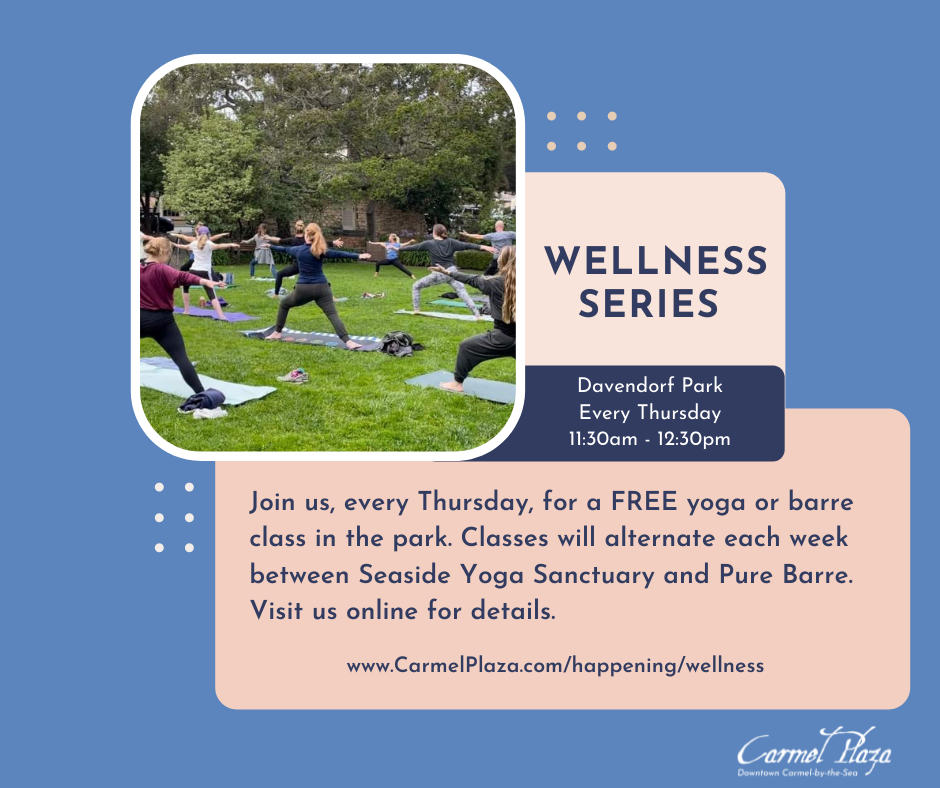 WELLNESS SERIES

Davendorf Park
Every Thursday
11:30am - 12:30pm

Join us, every Thursday, for a FREE yoga or barre class in the park. Classes will alternate each week between Seaside Yoga Sanctuary and Pure Barre. Visit us online for details.

www.CarmelPlaza.com/happening/wellness

Carmel Plaza
Downtown Carmel-by-the-Sea